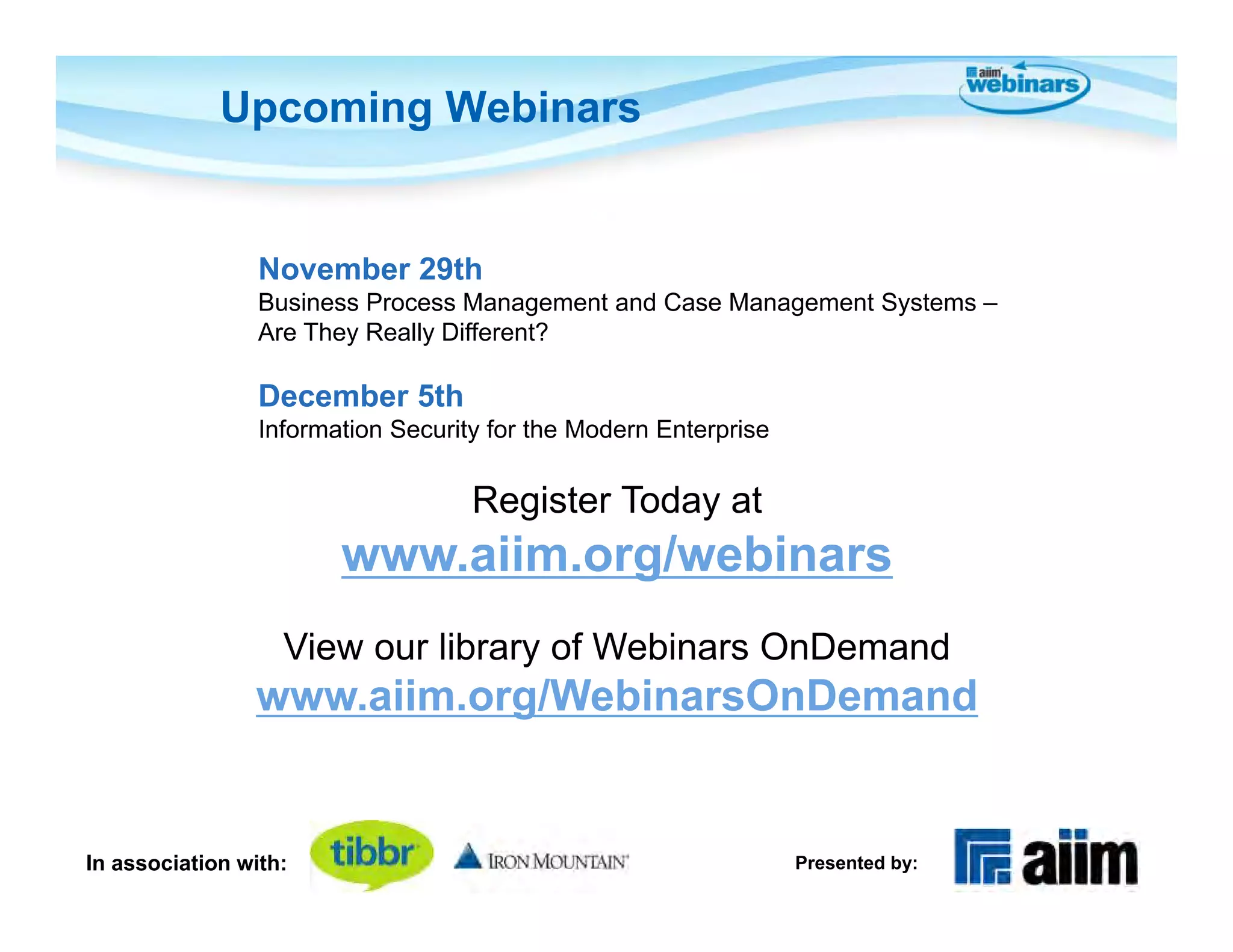 Upcoming Webinars

aiim webinars

November 29th
Business Process Management and Case Management Systems – Are They Really Different?

December 5th
Information Security for the Modern Enterprise

Register Today at
www.aiim.org/webinars

View our library of Webinars OnDemand
www.aiim.org/WebinarsOnDemand

In association with: tibbr IRON MOUNTAIN

Presented by: aiim